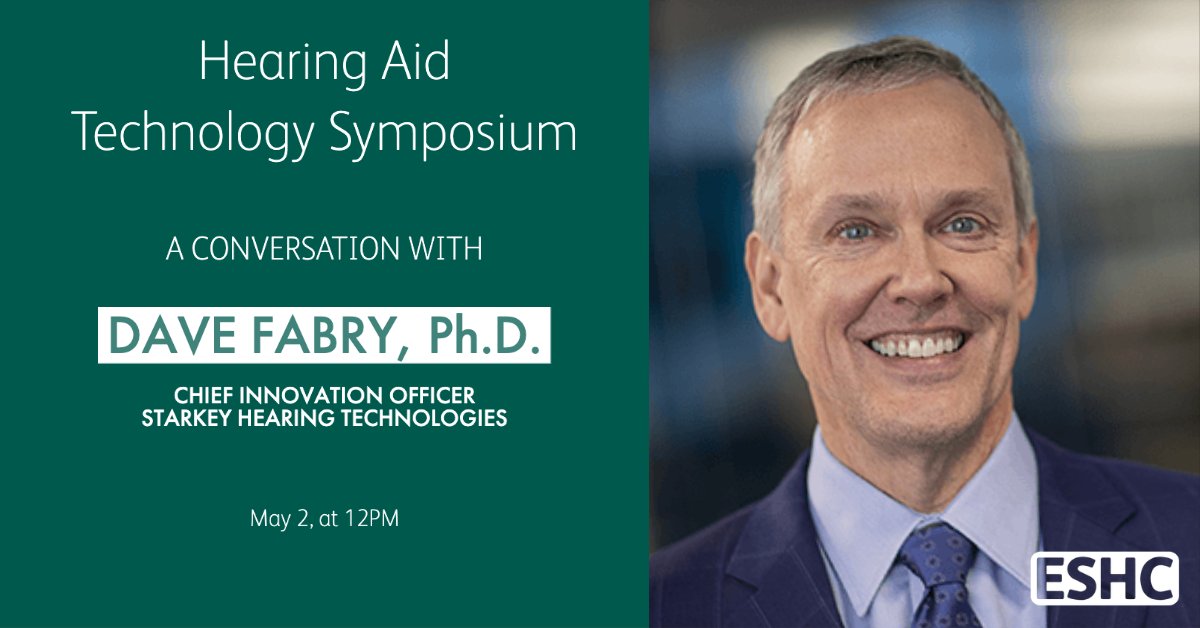 Hearing Aid Technology Symposium

A CONVERSATION WITH

DAVE FABRY, Ph.D.

CHIEF INNOVATION OFFICER
STARKEY HEARING TECHNOLOGIES

May 2, at 12PM

ESHC